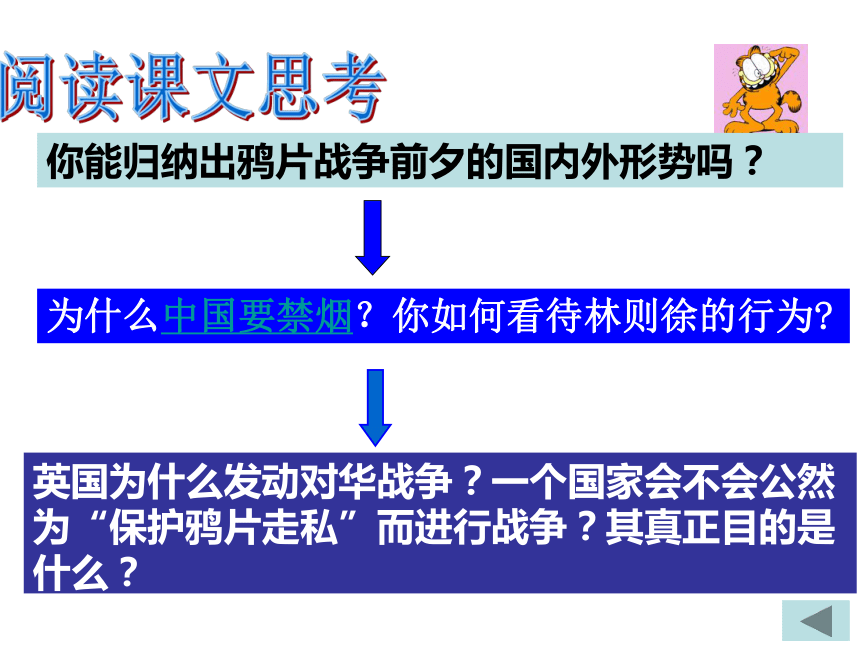 阅读课文思考

你能归纳出鸦片战争前夕的国内外形势吗？

为什么中国要禁烟？你如何看待林则徐的行为?

英国为什么发动对华战争？一个国家会不会公然为“保护鸦片走私”而进行战争？其真正目的是什么？